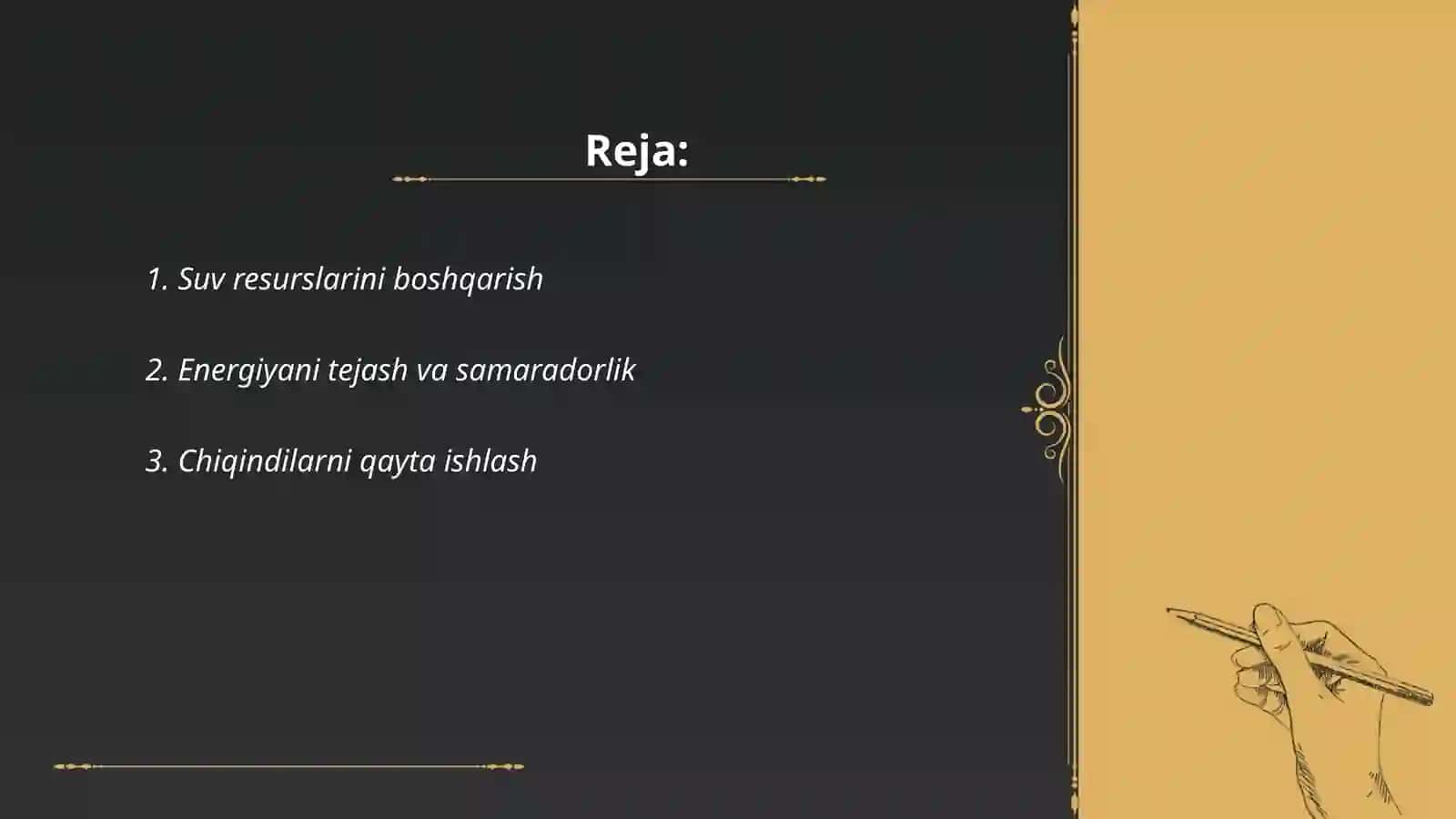 Reja:

1. Suv resurslarini boshqarish

2. Energiyani tejash va samaradorlik

3. Chiqindilarni qayta ishlash